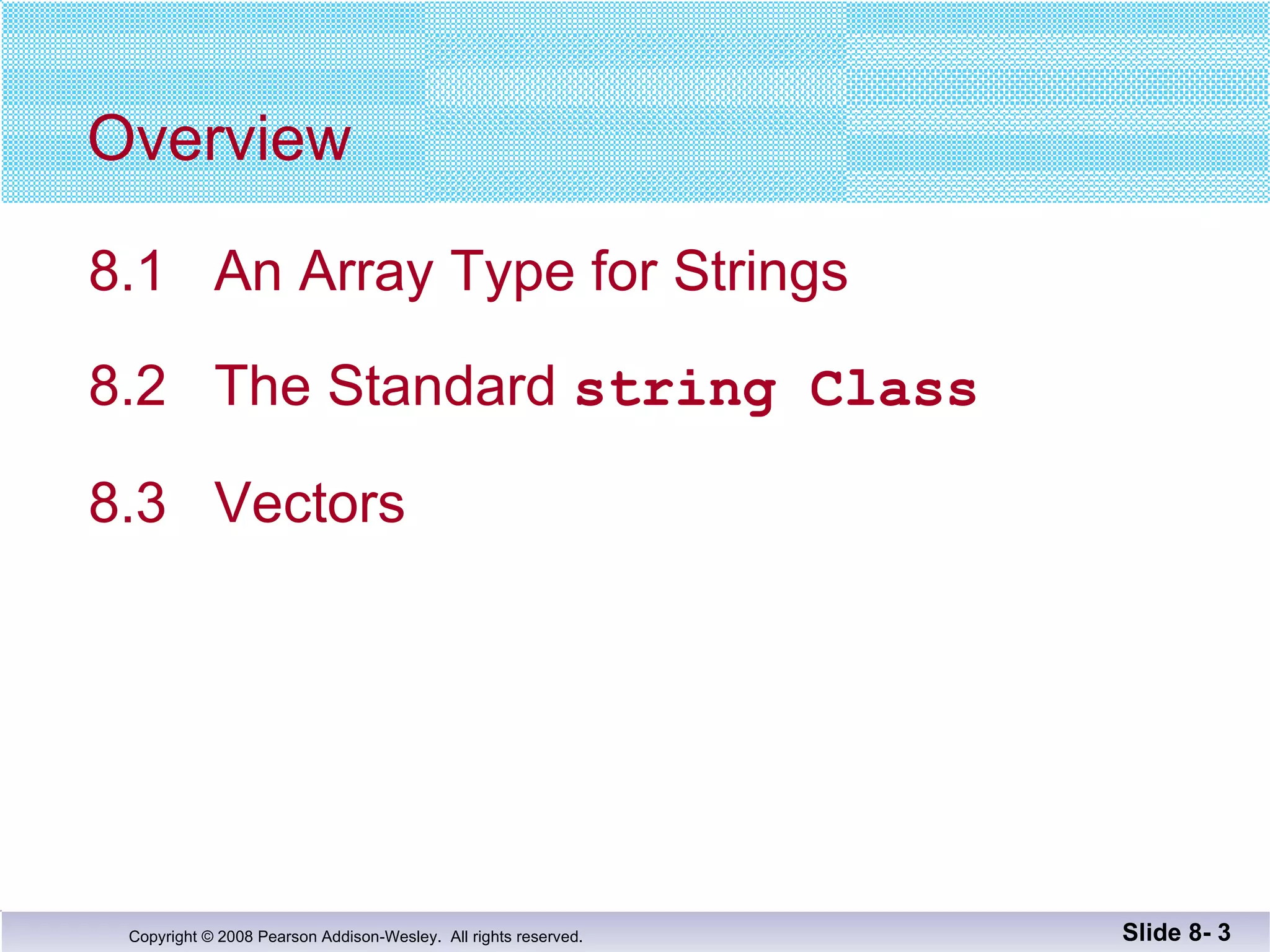 Overview

8.1 An Array Type for Strings

8.2 The Standard string Class

8.3 Vectors

Copyright © 2008 Pearson Addison-Wesley. All rights reserved.

Slide 8- 3